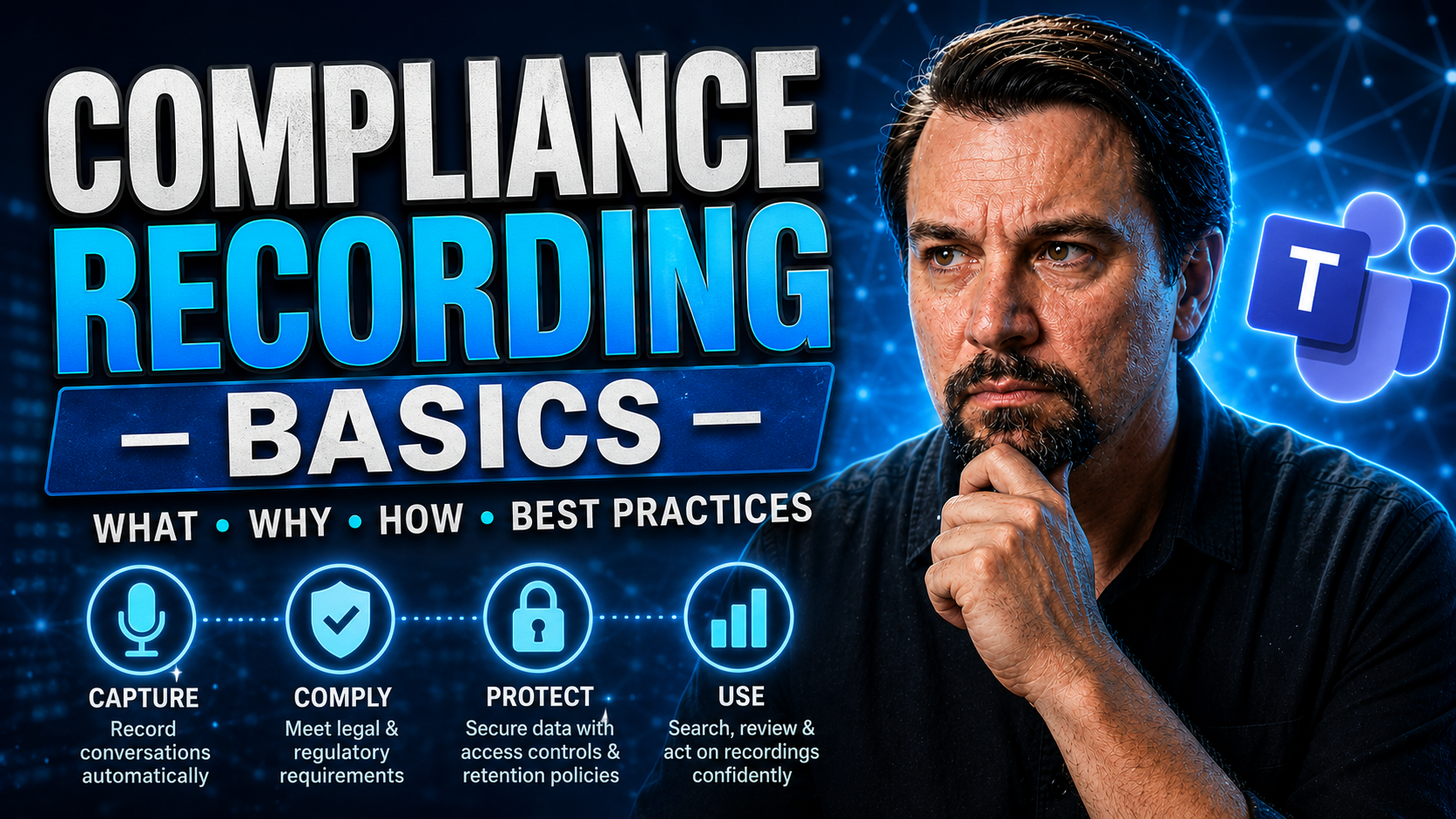 COMPLIANCE RECORDING

— BASICS —

WHAT • WHY • HOW • BEST PRACTICES

CAPTURE
Record conversations automatically

COMPLY
Meet legal & regulatory requirements

PROTECT
Secure data with access controls & retention policies

USE
Search, review & act on recordings confidently

T